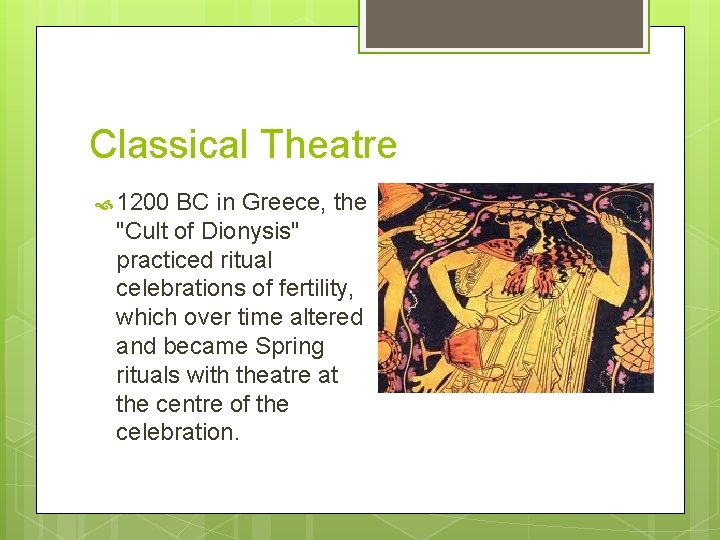 Classical Theatre

1200 BC in Greece, the "Cult of Dionysis" practiced ritual celebrations of fertility, which over time altered and became Spring rituals with theatre at the centre of the celebration.